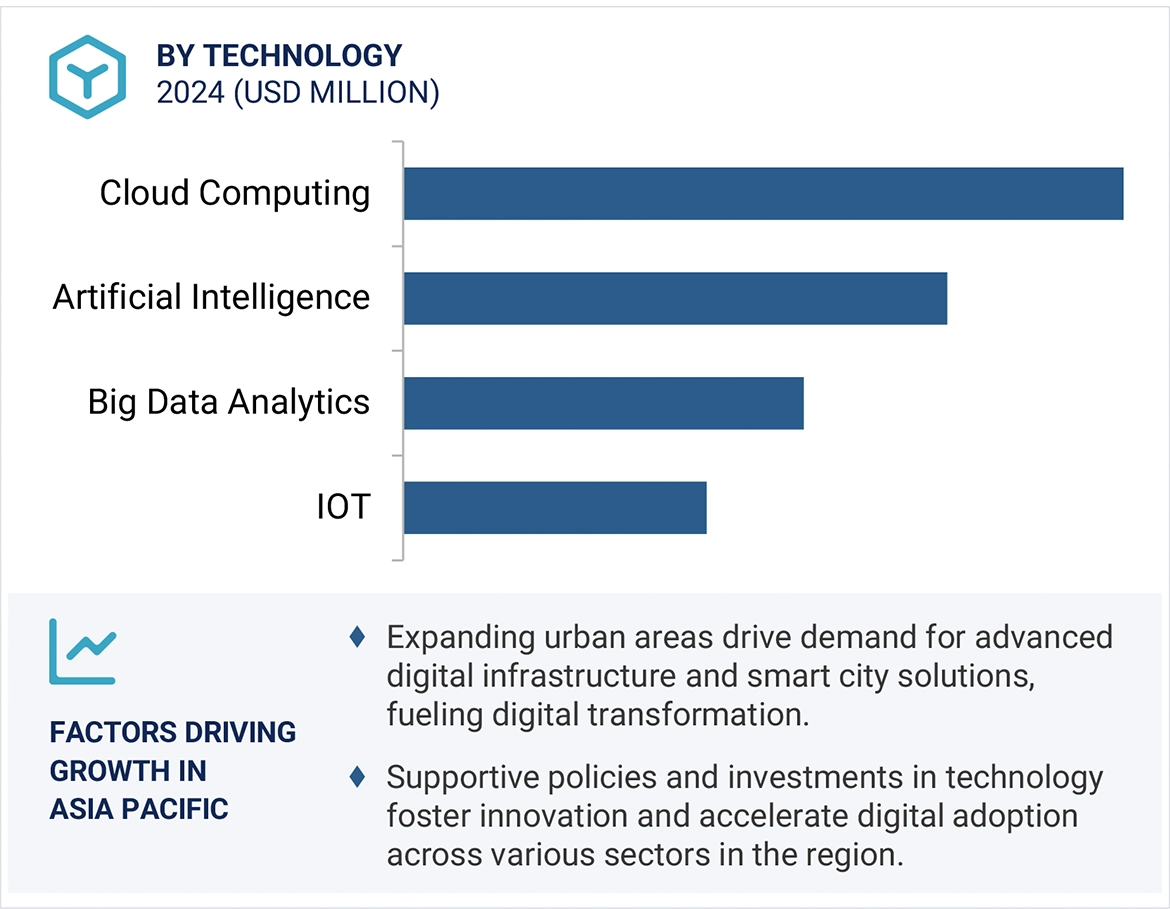 BY TECHNOLOGY
2024 (USD MILLION)

Cloud Computing

Artificial Intelligence

Big Data Analytics

IOT

FACTORS DRIVING GROWTH IN ASIA PACIFIC

♦ Expanding urban areas drive demand for advanced digital infrastructure and smart city solutions, fueling digital transformation.

♦ Supportive policies and investments in technology foster innovation and accelerate digital adoption across various sectors in the region.